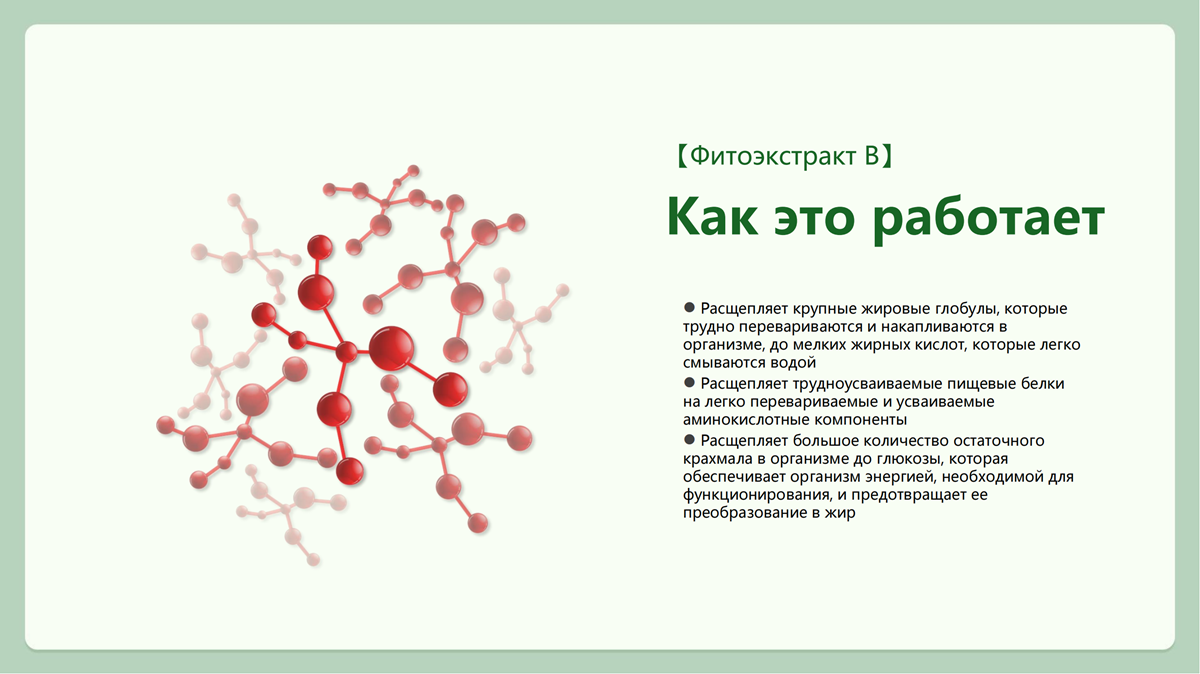 【Фитоэкстракт В】

Как это работает

● Расщепляет крупные жировые глобулы, которые трудно перевариваются и накапливаются в организме, до мелких жирных кислот, которые легко смываются водой

● Расщепляет трудноусваиваемые пищевые белки на легко перевариваемые и усваиваемые аминокислотные компоненты

● Расщепляет большое количество остаточного крахмала в организме до глюкозы, которая обеспечивает организм энергией, необходимой для функционирования, и предотвращает ее преобразование в жир